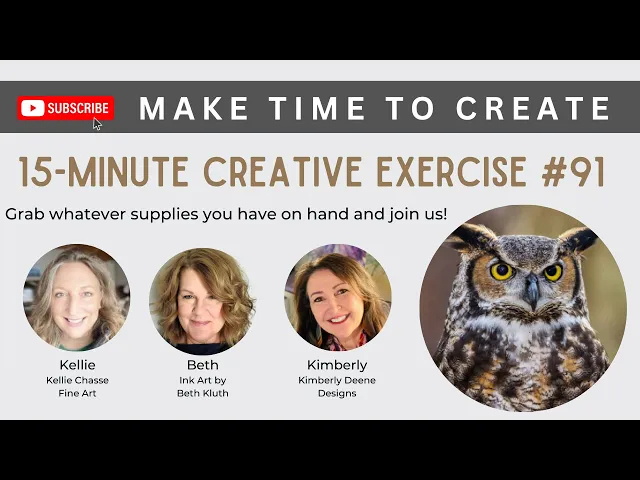 SUBSCRIBE

MAKE TIME TO CREATE

15-MINUTE CREATIVE EXERCISE #91

Grab whatever supplies you have on hand and join us!

Kellie
Kellie Chasse
Fine Art

Beth
Ink Art by
Beth Kluth

Kimberly
Kimberly Deene
Designs